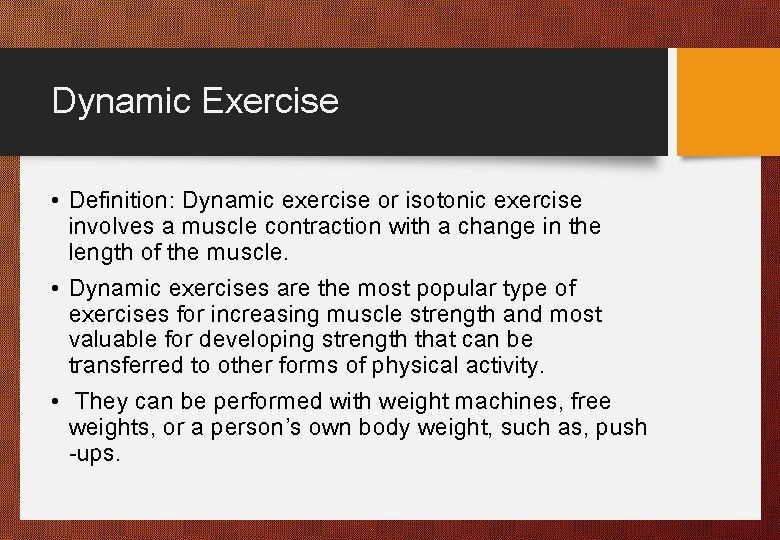 Dynamic Exercise

• Definition: Dynamic exercise or isotonic exercise involves a muscle contraction with a change in the length of the muscle.

• Dynamic exercises are the most popular type of exercises for increasing muscle strength and most valuable for developing strength that can be transferred to other forms of physical activity.

• They can be performed with weight machines, free weights, or a person's own body weight, such as, push -ups.